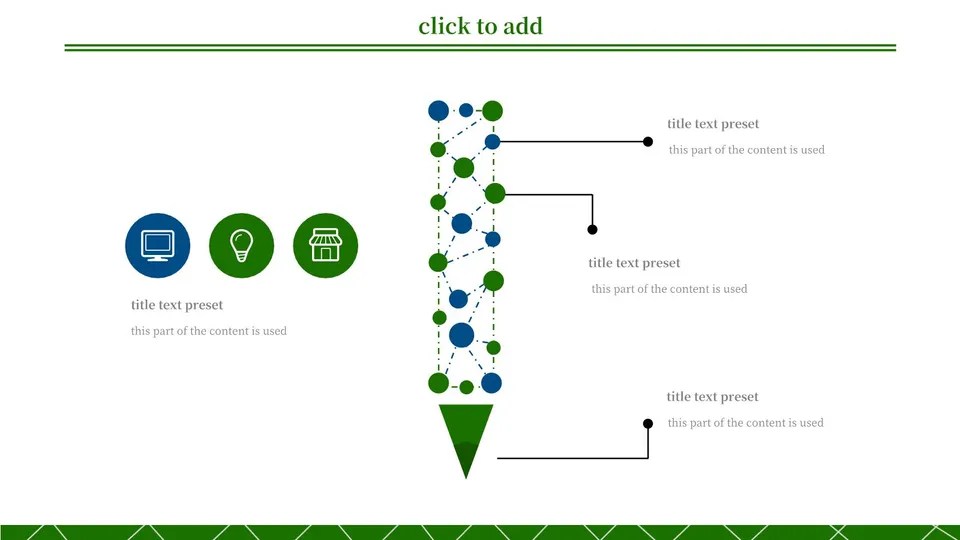 click to add

title text preset

this part of the content is used

title text preset

this part of the content is used

title text preset

this part of the content is used

title text preset

this part of the content is used